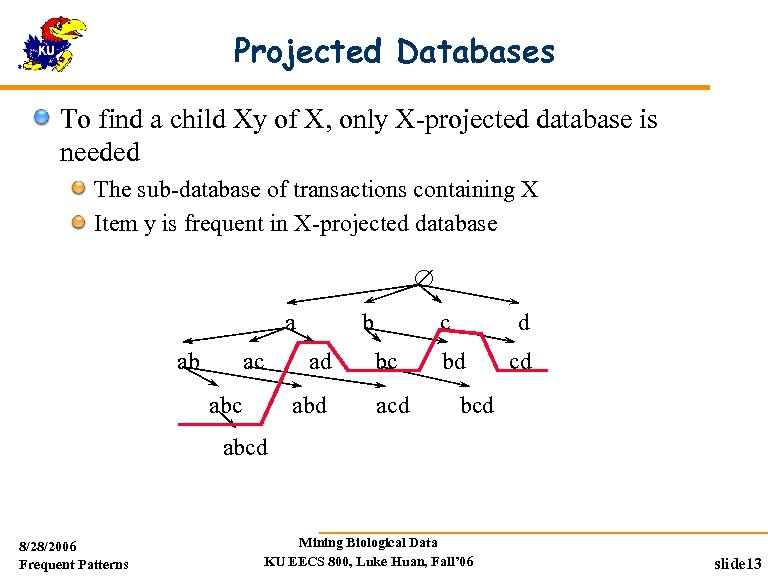 KU

Projected Databases

To find a child Xy of X, only X-projected database is needed

The sub-database of transactions containing X

Item y is frequent in X-projected database

$\emptyset$

a b c d

ab ac ad bc bd cd

abc abd acd bcd

abcd

8/28/2006
Frequent Patterns

Mining Biological Data
KU EECS 800, Luke Huan, Fall'06

slide13